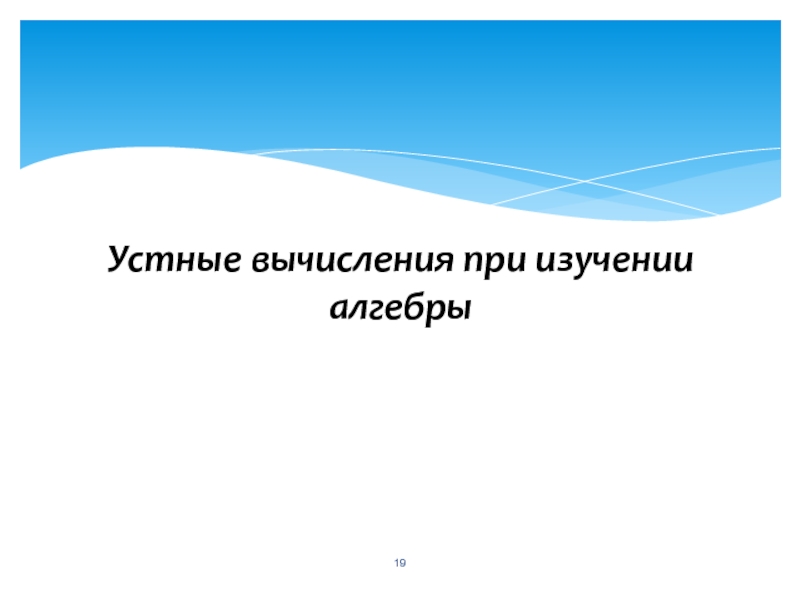 Устные вычисления при изучении алгебры

19